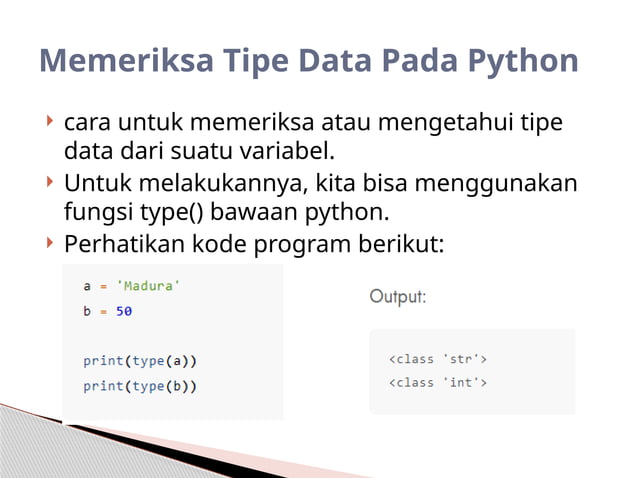 Memeriksa Tipe Data Pada Python

cara untuk memeriksa atau mengetahui tipe data dari suatu variabel.

Untuk melakukannya, kita bisa menggunakan fungsi type() bawaan python.

Perhatikan kode program berikut:

a = 'Madura'
b = 50

print(type(a))
print(type(b))

Output:

<class 'str'>
<class 'int'>